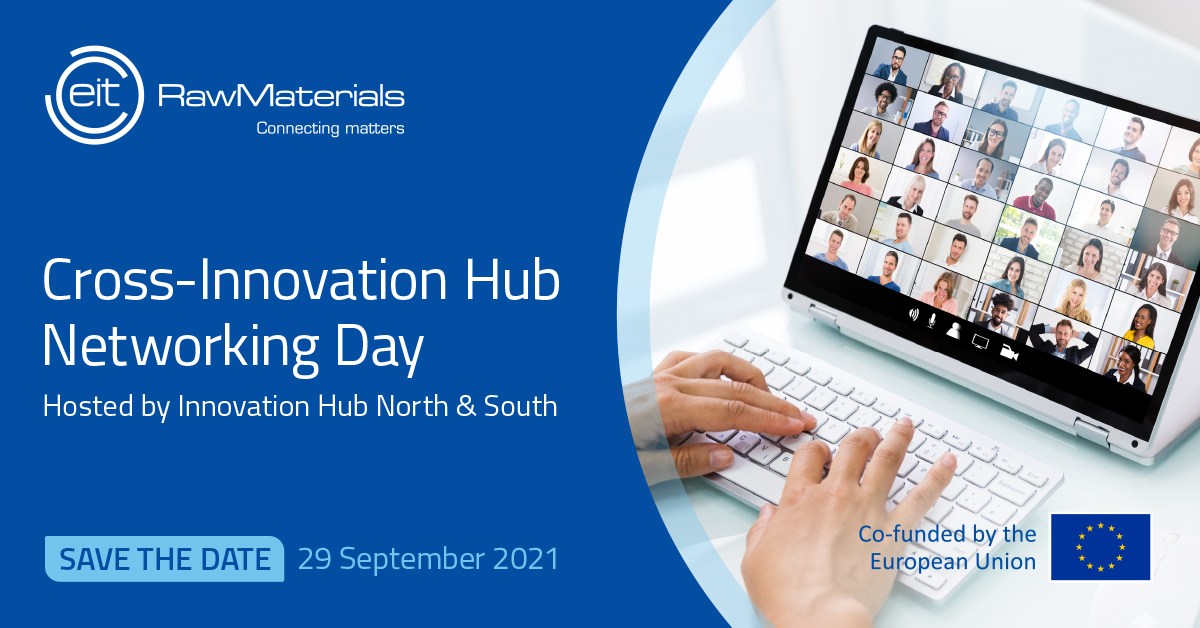 eit RawMaterials
Connecting matters

Cross-Innovation Hub Networking Day
Hosted by Innovation Hub North & South

SAVE THE DATE 29 September 2021

Co-funded by the European Union